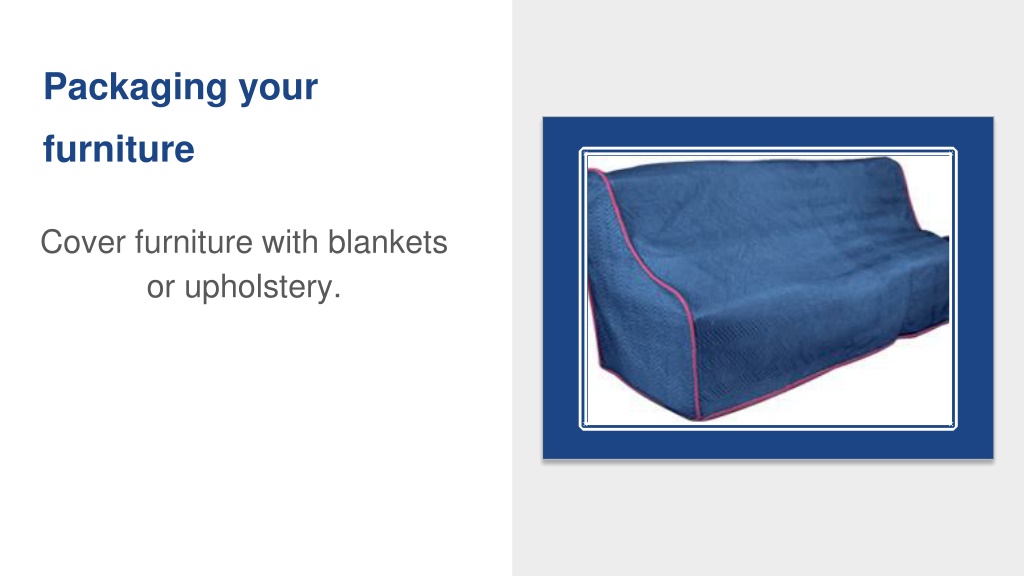 Packaging your furniture

Cover furniture with blankets or upholstery.